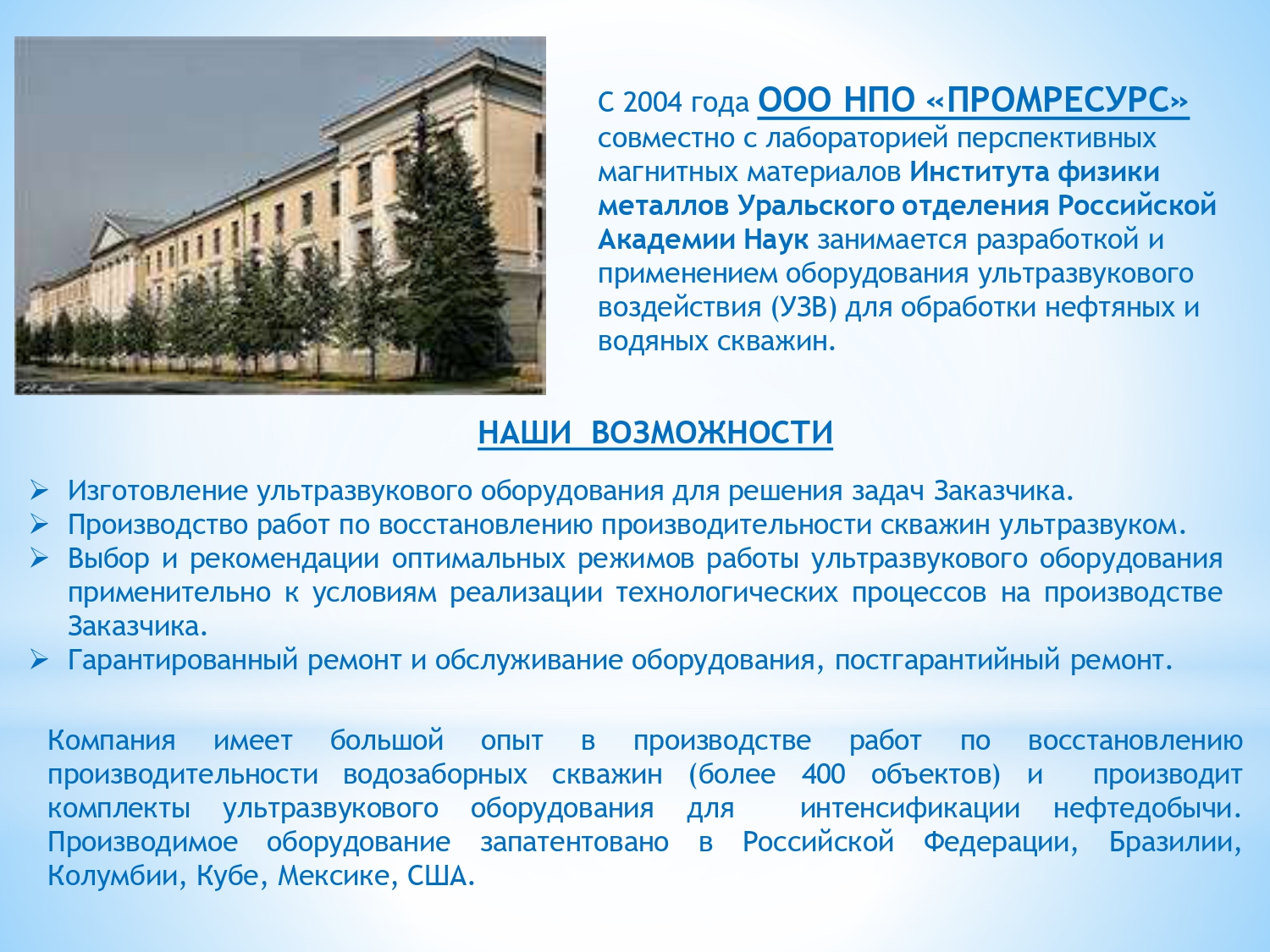 С 2004 года ООО НПО «ПРОМРЕСУРС» совместно с лабораторией перспективных магнитных материалов Института физики металлов Уральского отделения Российской Академии Наук занимается разработкой и применением оборудования ультразвукового воздействия (УЗВ) для обработки нефтяных и водяных скважин.

НАШИ ВОЗМОЖНОСТИ

➢ Изготовление ультразвукового оборудования для решения задач Заказчика.
➢ Производство работ по восстановлению производительности скважин ультразвуком.
➢ Выбор и рекомендации оптимальных режимов работы ультразвукового оборудования применительно к условиям реализации технологических процессов на производстве Заказчика.
➢ Гарантированный ремонт и обслуживание оборудования, постгарантийный ремонт.

Компания имеет большой опыт в производстве работ по восстановлению производительности водозаборных скважин (более 400 объектов) и производит комплекты ультразвукового оборудования для интенсификации нефтедобычи. Производимое оборудование запатентовано в Российской Федерации, Бразилии, Колумбии, Кубе, Мексике, США.